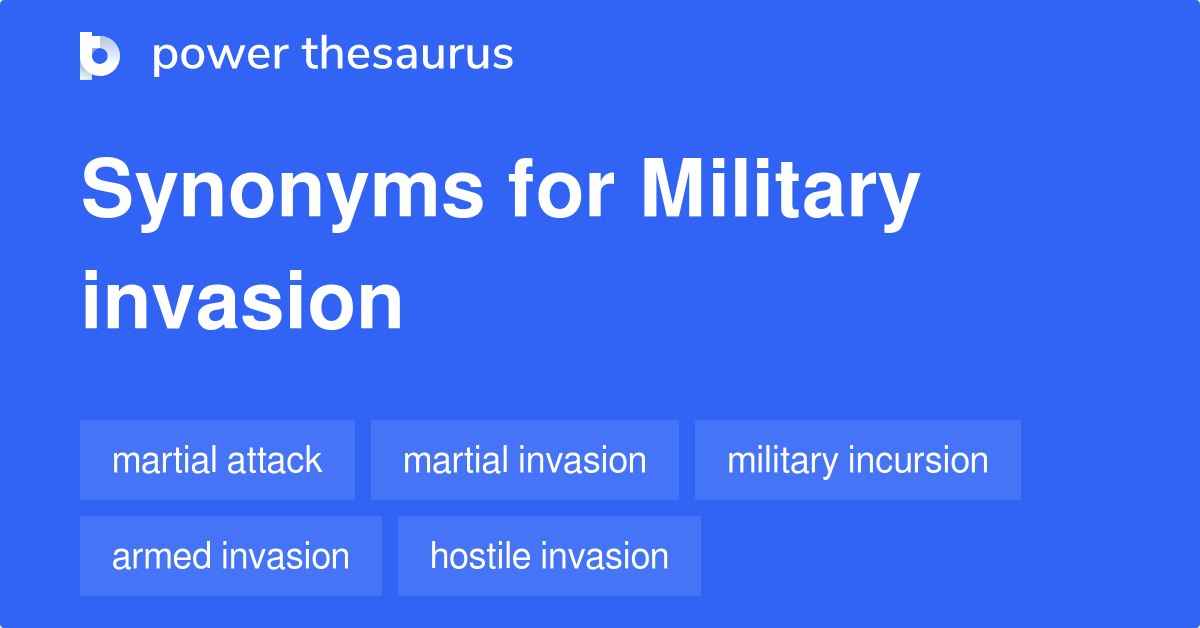 power thesaurus

Synonyms for Military invasion

martial attack
martial invasion
military incursion
armed invasion
hostile invasion